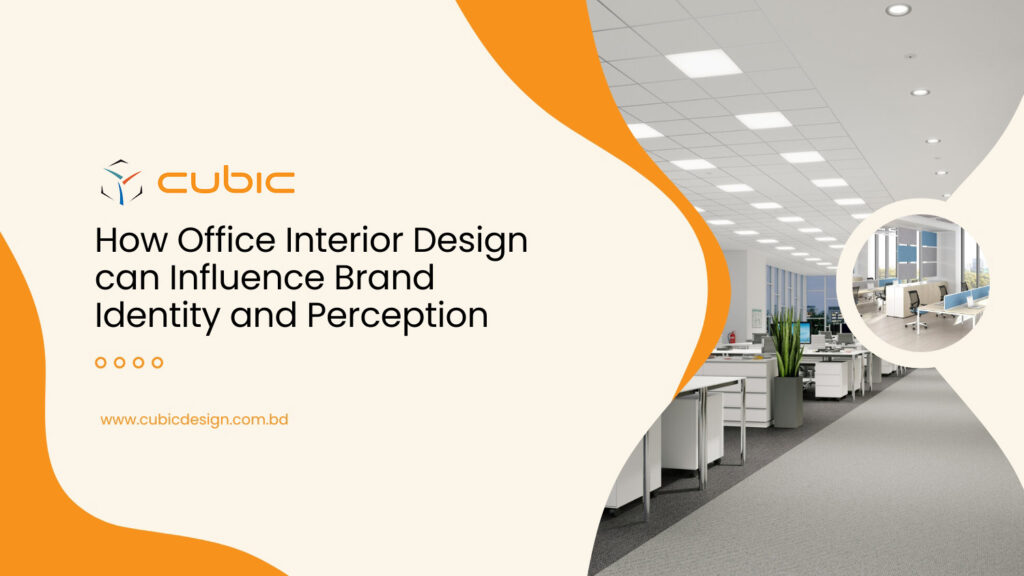 cubic

How Office Interior Design can Influence Brand Identity and Perception

www.cubicdesign.com.bd